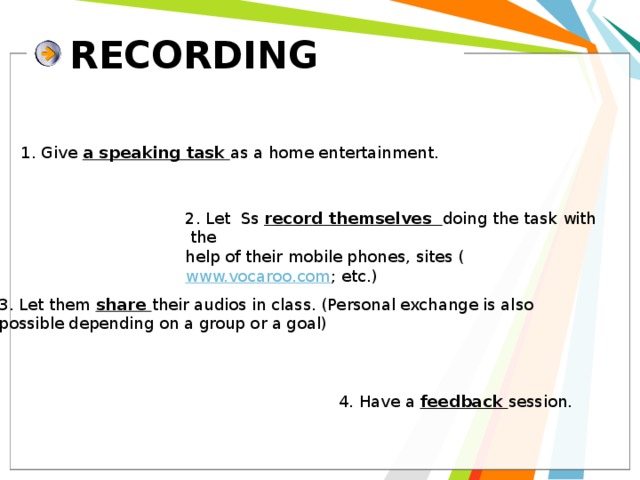 RECORDING

1. Give a speaking task as a home entertainment.

2. Let Ss record themselves doing the task with the help of their mobile phones, sites ( www.vocaroo.com; etc.)

3. Let them share their audios in class. (Personal exchange is also possible depending on a group or a goal)

4. Have a feedback session.